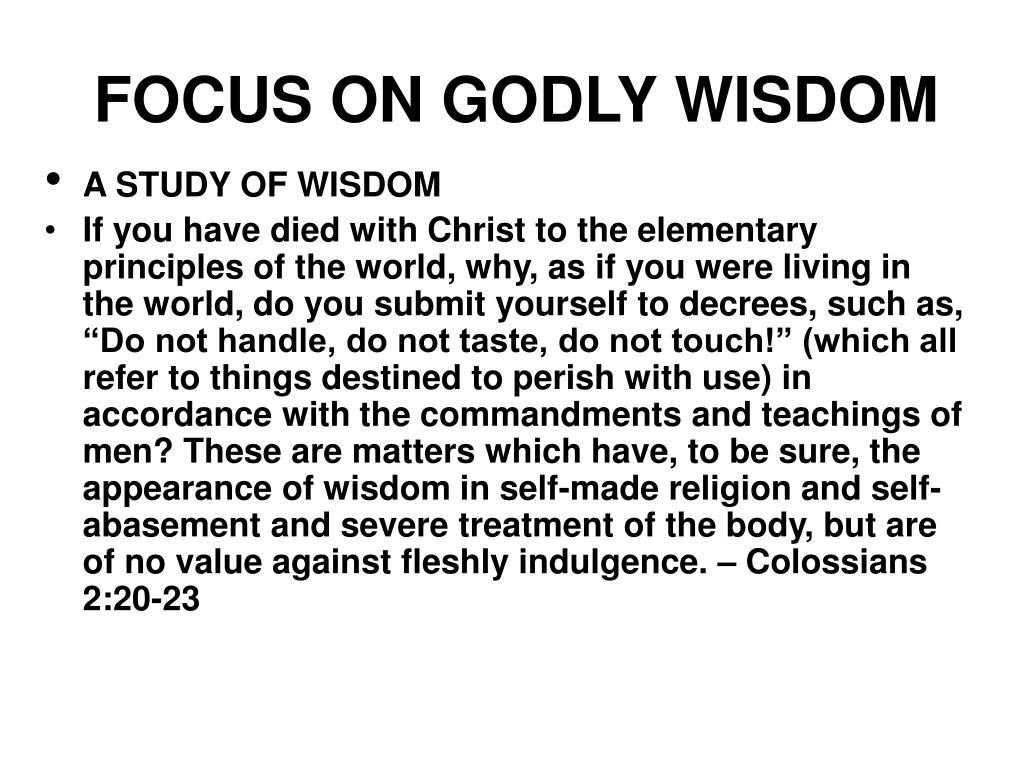 FOCUS ON GODLY WISDOM

• A STUDY OF WISDOM

• If you have died with Christ to the elementary principles of the world, why, as if you were living in the world, do you submit yourself to decrees, such as, “Do not handle, do not taste, do not touch!” (which all refer to things destined to perish with use) in accordance with the commandments and teachings of men? These are matters which have, to be sure, the appearance of wisdom in self-made religion and self-abasement and severe treatment of the body, but are of no value against fleshly indulgence. – Colossians 2:20-23